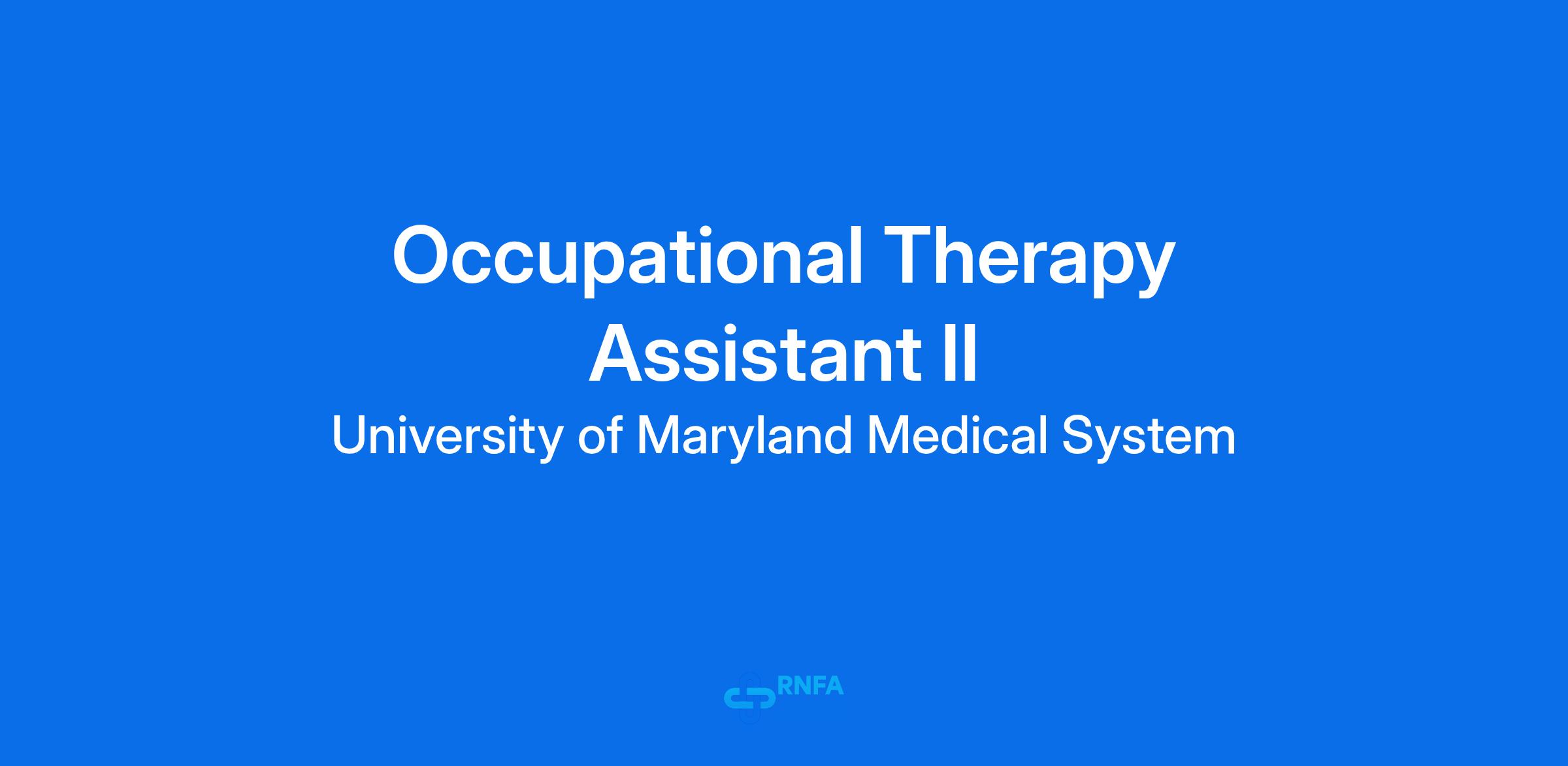 Occupational Therapy Assistant II

University of Maryland Medical System

RNFA